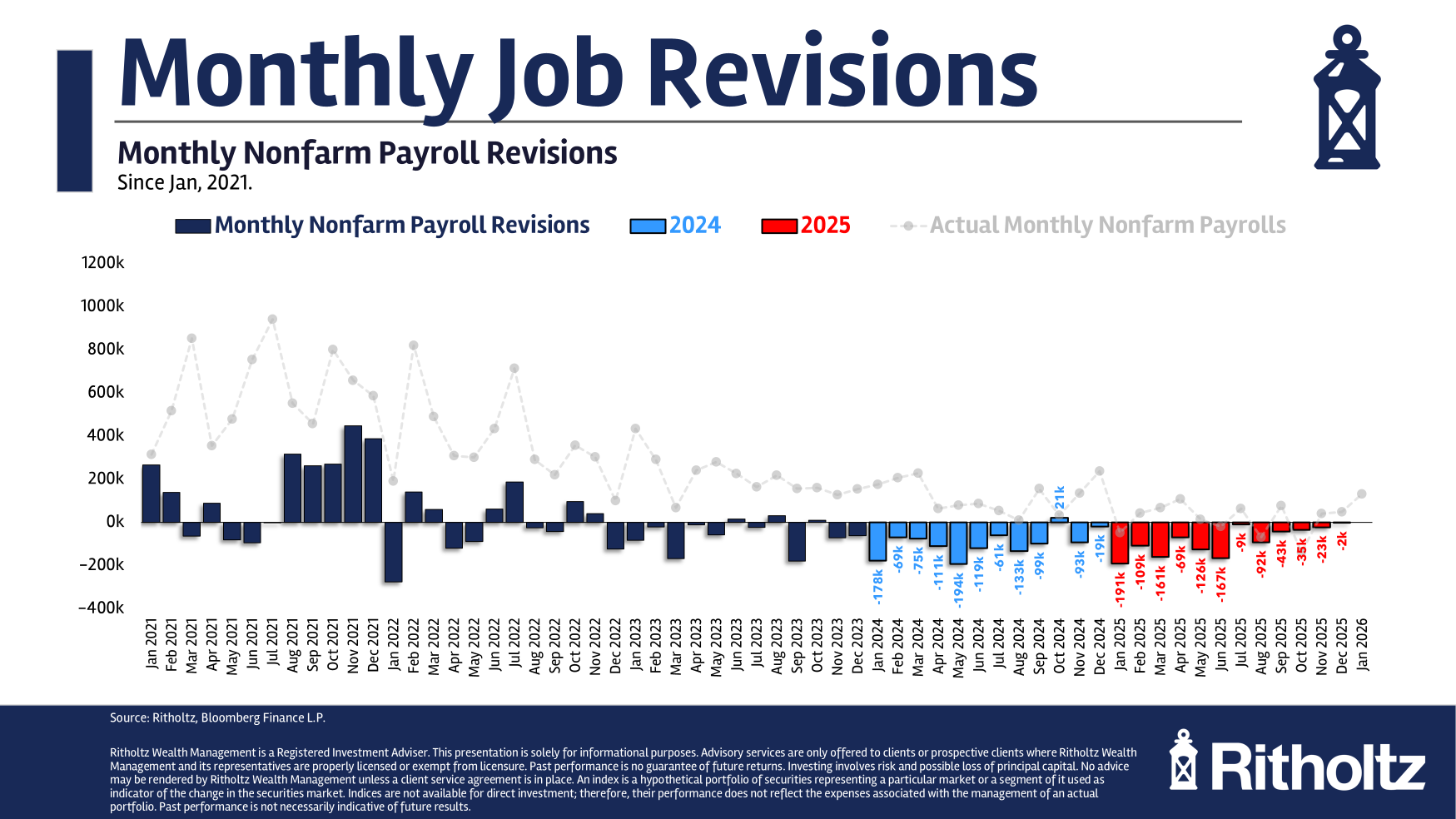 Monthly Job Revisions

Monthly Nonfarm Payroll Revisions
Since Jan, 2021.

Monthly Nonfarm Payroll Revisions 2024 2025 Actual Monthly Nonfarm Payrolls

1200k
1000k
800k
600k
400k
200k
0k
−200k
−400k

-178k -69k -75k -111k -194k -119k -61k -133k -99k 21k -93k -19k

-191k -109k -161k -69k -126k -167k -9k -92k -43k -35k -23k -2k

Jan 2021 Feb 2021 Mar 2021 Apr 2021 May 2021 Jun 2021 Jul 2021 Aug 2021 Sep 2021 Oct 2021 Nov 2021 Dec 2021 Jan 2022 Feb 2022 Mar 2022 Apr 2022 May 2022 Jun 2022 Jul 2022 Aug 2022 Sep 2022 Oct 2022 Nov 2022 Dec 2022 Jan 2023 Feb 2023 Mar 2023 Apr 2023 May 2023 Jun 2023 Jul 2023 Aug 2023 Sep 2023 Oct 2023 Nov 2023 Dec 2023 Jan 2024 Feb 2024 Mar 2024 Apr 2024 May 2024 Jun 2024 Jul 2024 Aug 2024 Sep 2024 Oct 2024 Nov 2024 Dec 2024 Jan 2025 Feb 2025 Mar 2025 Apr 2025 May 2025 Jun 2025 Jul 2025 Aug 2025 Sep 2025 Oct 2025 Nov 2025 Dec 2025 Jan 2026

Source: Ritholtz, Bloomberg Finance L.P.

Ritholtz Wealth Management is a Registered Investment Adviser. This presentation is solely for informational purposes. Advisory services are only offered to clients or prospective clients where Ritholtz Wealth Management and its representatives are properly licensed or exempt from licensure. Past performance is no guarantee of future returns. Investing involves risk and possible loss of principal capital. No advice may be rendered by Ritholtz Wealth Management unless a client service agreement is in place. An index is a hypothetical portfolio of securities representing a particular market or a segment of it used as indicator of the change in the securities market. Indices are not available for direct investment; therefore, their performance does not reflect the expenses associated with the management of an actual portfolio. Past performance is not necessarily indicative of future results.

Ritholtz